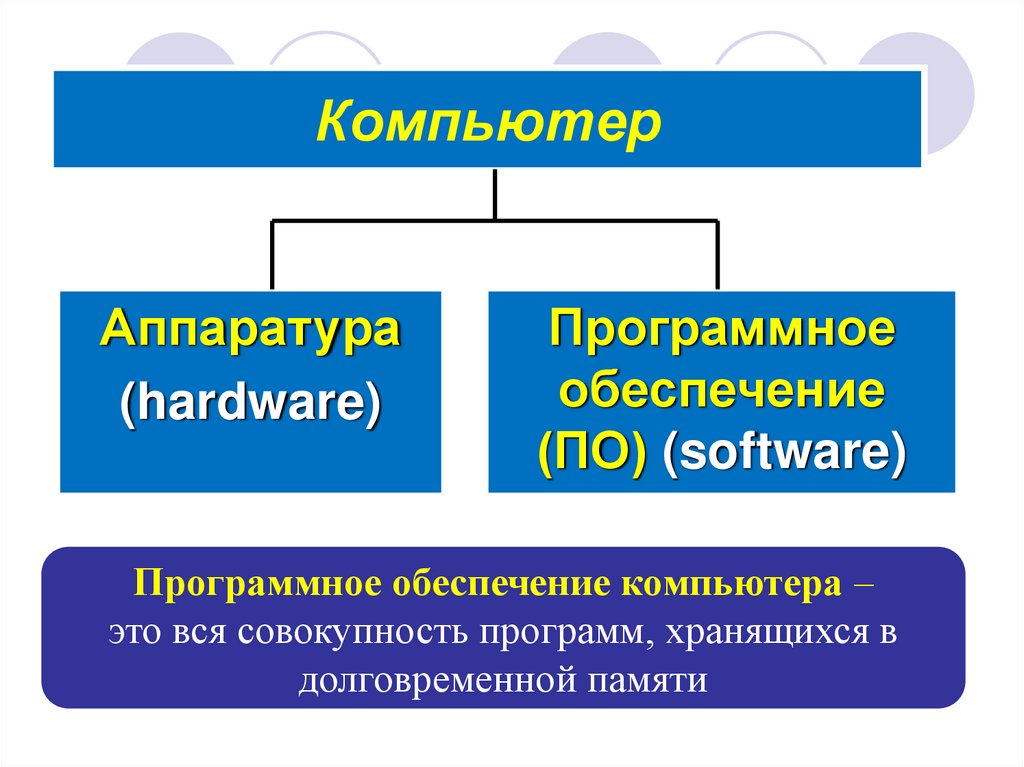 Компьютер

Аппаратура (hardware)

Программное обеспечение (ПО) (software)

Программное обеспечение компьютера – это вся совокупность программ, хранящихся в долговременной памяти